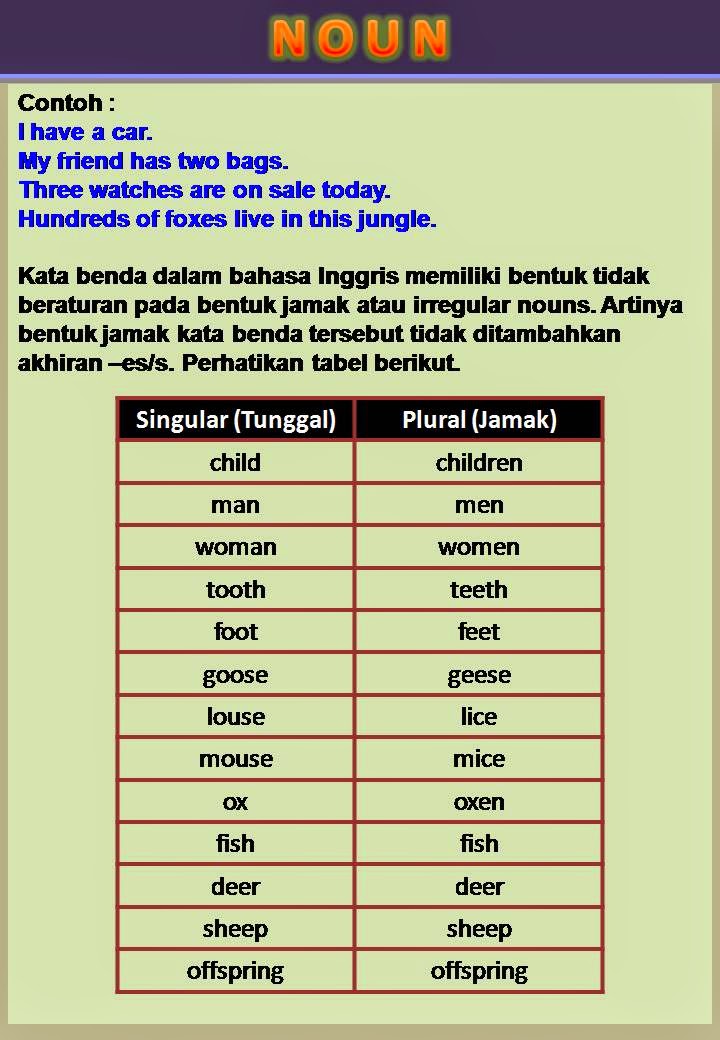 NOUN

Contoh :
I have a car.
My friend has two bags.
Three watches are on sale today.
Hundreds of foxes live in this jungle.

Kata benda dalam bahasa Inggris memiliki bentuk tidak beraturan pada bentuk jamak atau irregular nouns. Artinya bentuk jamak kata benda tersebut tidak ditambahkan akhiran –es/s. Perhatikan tabel berikut.

| Singular (Tunggal) | Plural (Jamak) |
|---|---|
| child | children |
| man | men |
| woman | women |
| tooth | teeth |
| foot | feet |
| goose | geese |
| louse | lice |
| mouse | mice |
| ox | oxen |
| fish | fish |
| deer | deer |
| sheep | sheep |
| offspring | offspring |